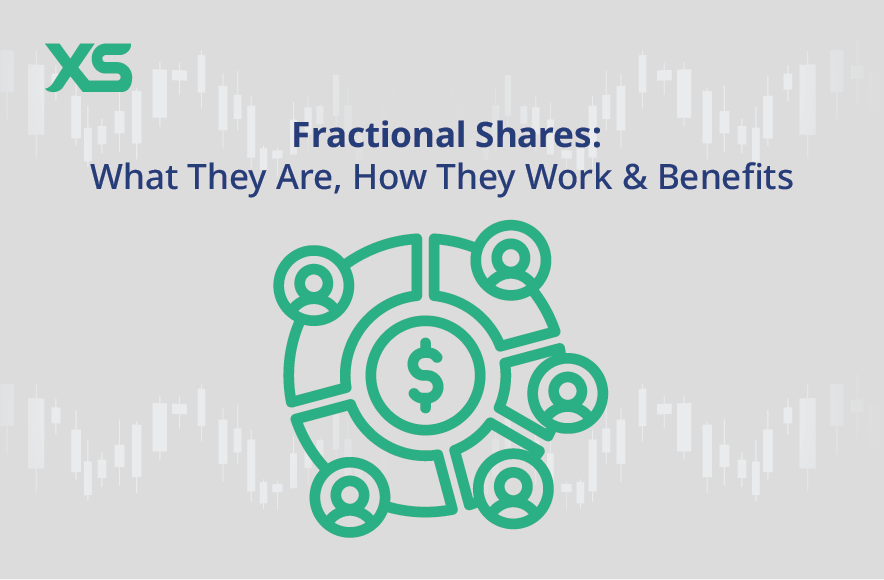 XS

Fractional Shares:
What They Are, How They Work & Benefits

$